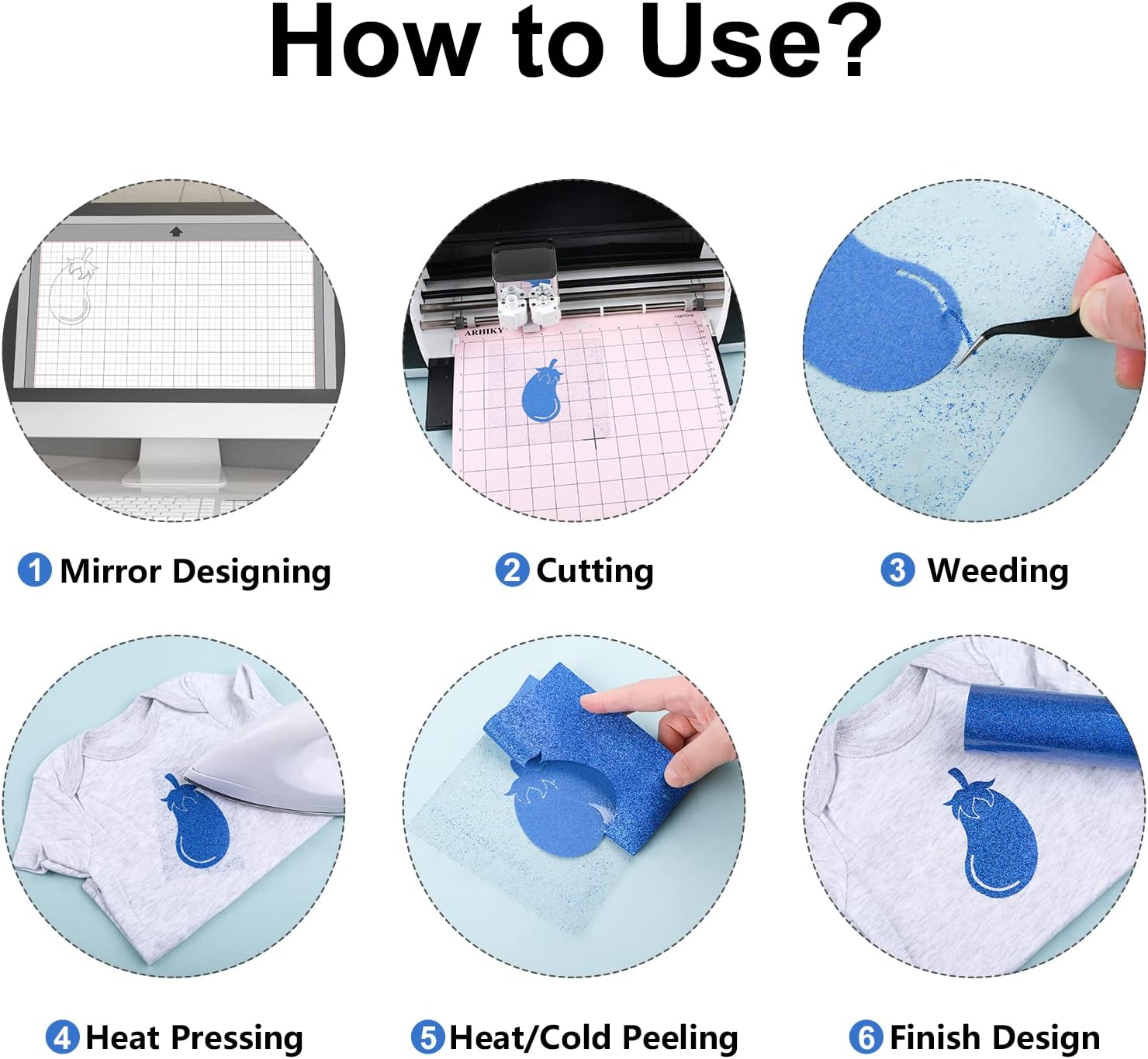 How to Use?

ARHIKY

LightGrip

1 Mirror Designing

2 Cutting

3 Weeding

4 Heat Pressing

5 Heat/Cold Peeling

6 Finish Design